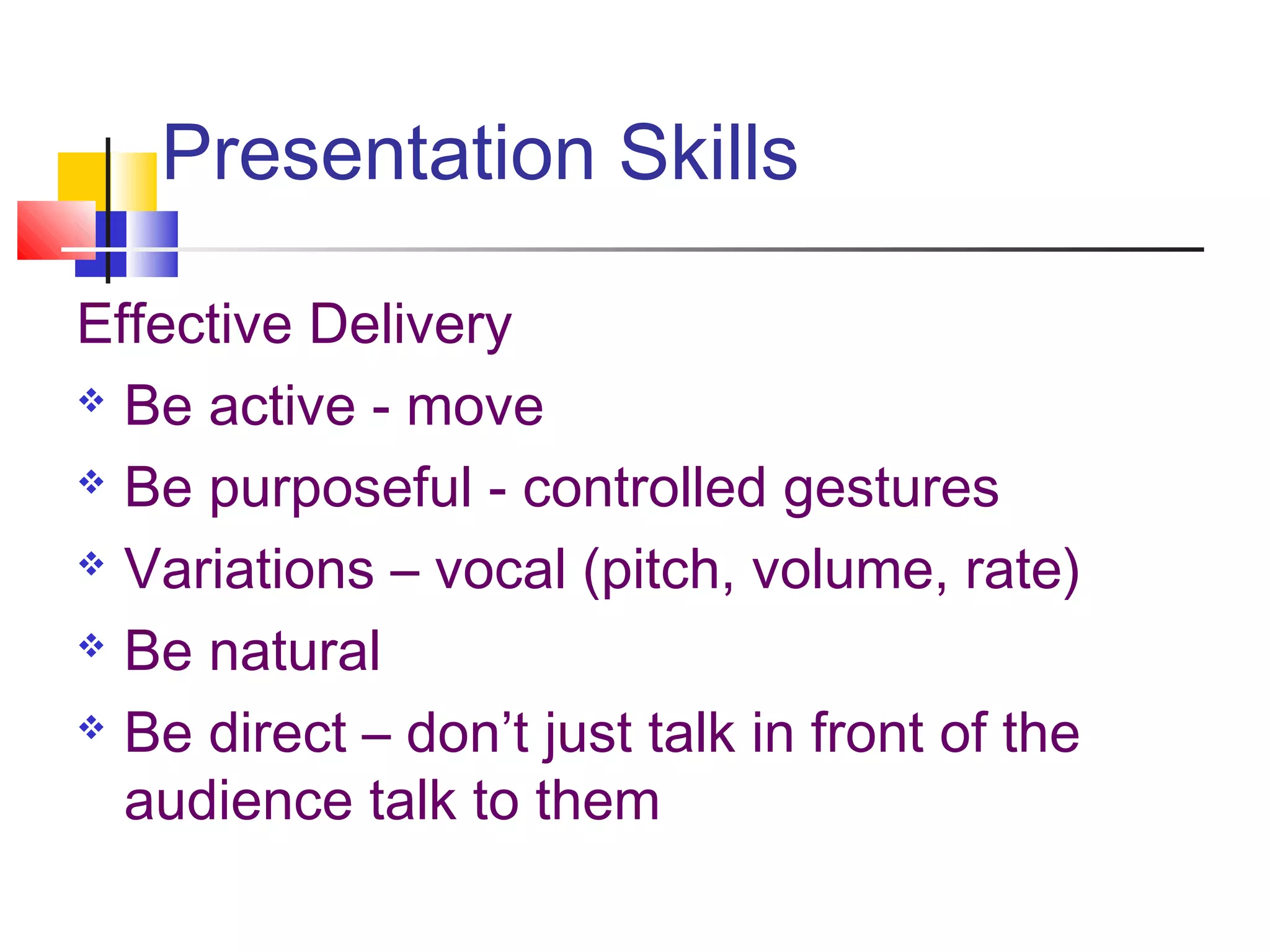 Presentation Skills

Effective Delivery

❖ Be active - move
❖ Be purposeful - controlled gestures
❖ Variations – vocal (pitch, volume, rate)
❖ Be natural
❖ Be direct – don’t just talk in front of the audience talk to them